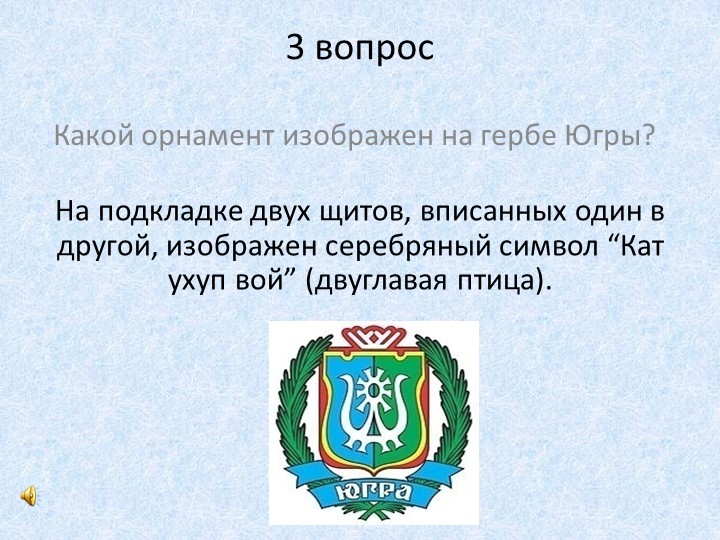 3 вопрос

Какой орнамент изображен на гербе Югры?

На подкладке двух щитов, вписанных один в другой, изображен серебряный символ “Кат ухуп вой” (двуглавая птица).

ЮГРА